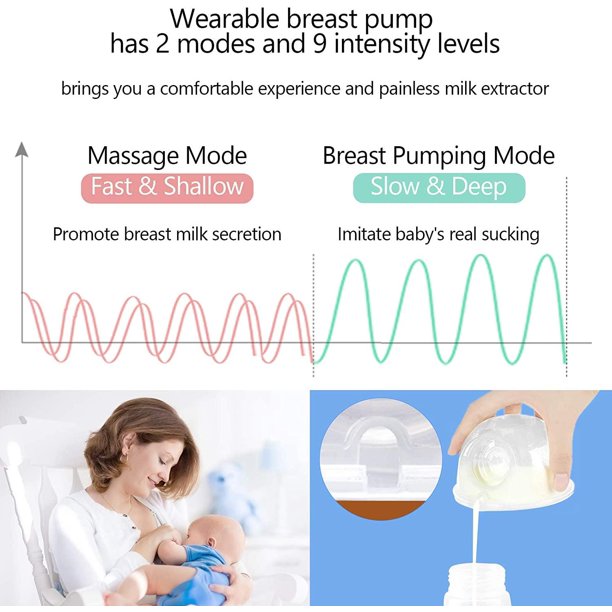 Wearable breast pump
has 2 modes and 9 intensity levels

brings you a comfortable experience and painless milk extractor

Massage Mode
Fast & Shallow
Promote breast milk secretion

Breast Pumping Mode
Slow & Deep
Imitate baby's real sucking